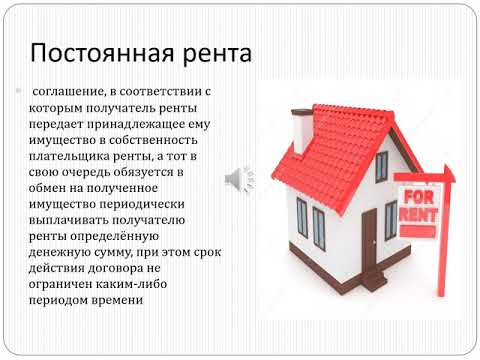 Постоянная рента

соглашение, в соответствии с которым получатель ренты передает принадлежащее ему имущество в собственность плательщика ренты, а тот в свою очередь обязуется в обмен на полученное имущество периодически выплачивать получателю ренты определённую денежную сумму, при этом срок действия договора не ограничен каким-либо периодом времени

FOR RENT